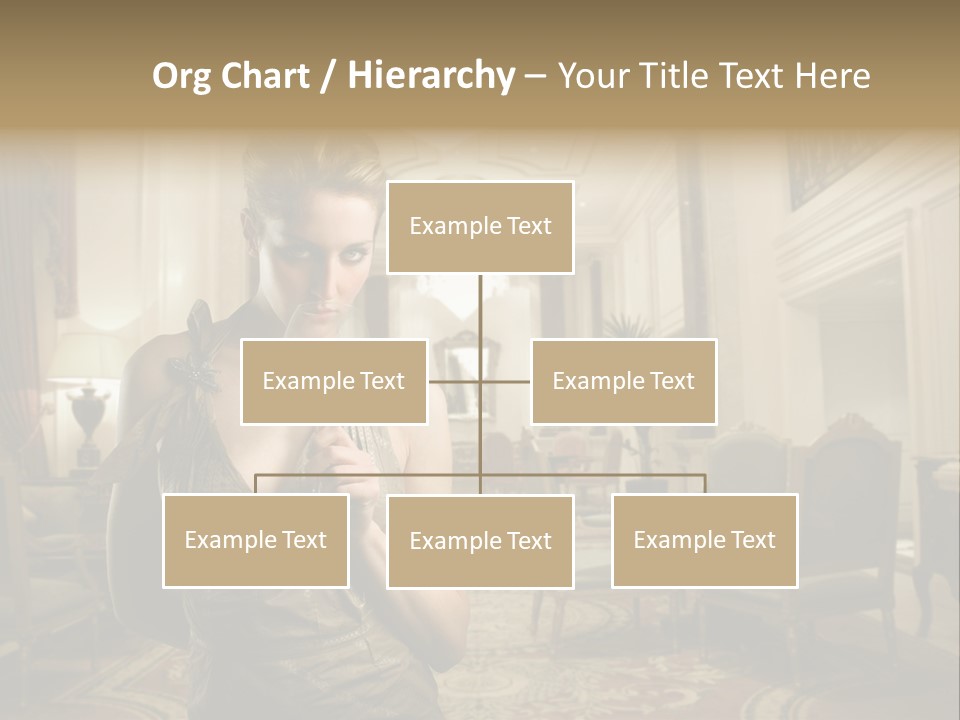 Org Chart / Hierarchy – Your Title Text Here

Example Text

Example Text

Example Text

Example Text

Example Text

Example Text